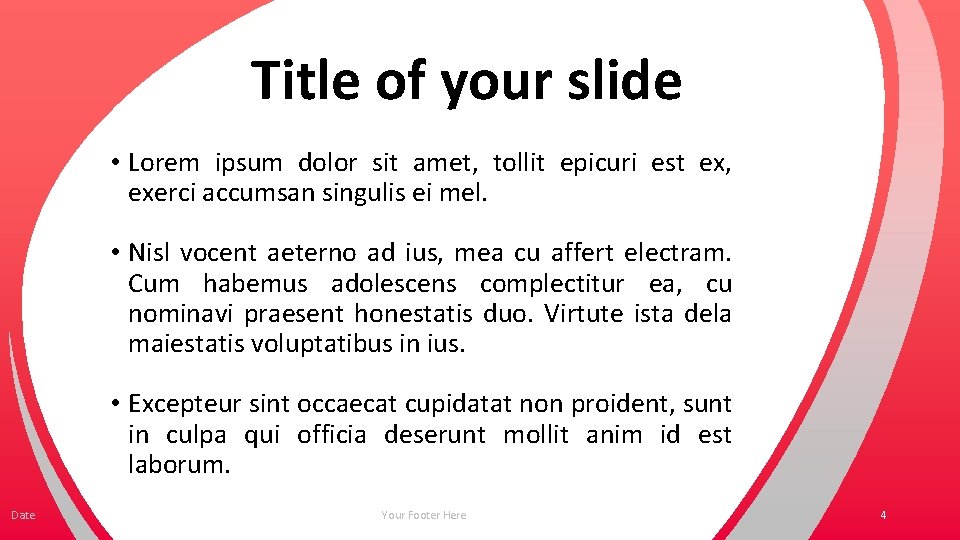 Title of your slide

• Lorem ipsum dolor sit amet, tollit epicuri est ex, exerci accumsan singulis ei mel.

• Nisl vocent aeterno ad ius, mea cu affert electram. Cum habemus adolescens complectitur ea, cu nominavi praesent honestatis duo. Virtute ista dela maiestatis voluptatibus in ius.

• Excepteur sint occaecat cupidatat non proident, sunt in culpa qui officia deserunt mollit anim id est laborum.

Date

Your Footer Here

4